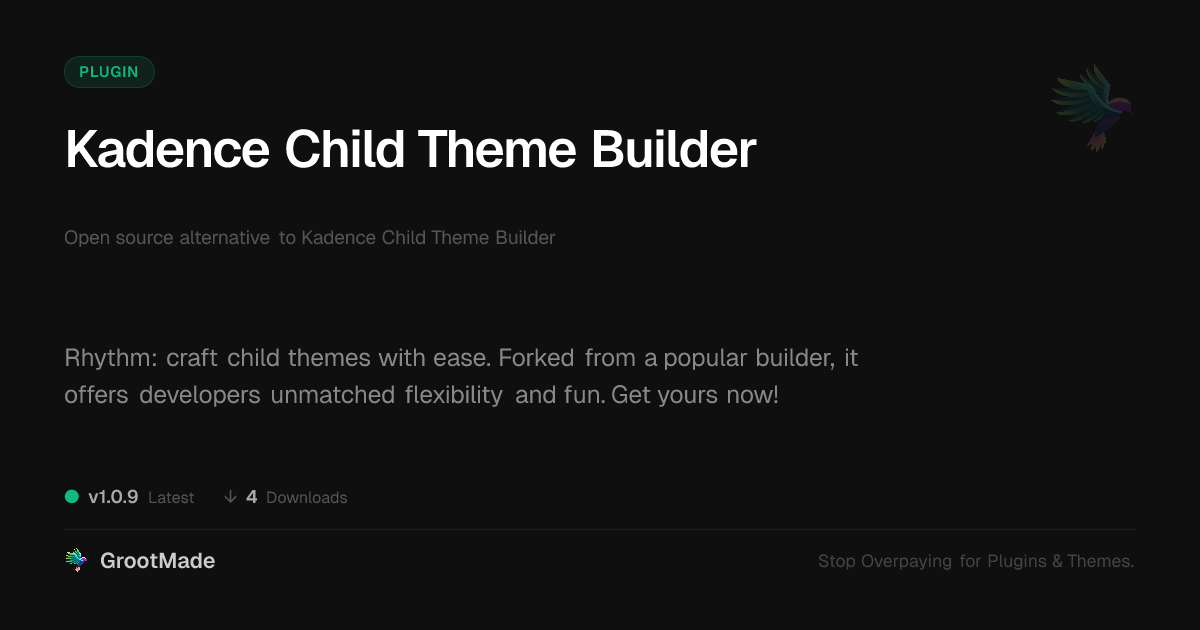 PLUGIN

Kadence Child Theme Builder

Open source alternative to Kadence Child Theme Builder

Rhythm: craft child themes with ease. Forked from a popular builder, it offers developers unmatched flexibility and fun. Get yours now!

v1.0.9 Latest ↓ 4 Downloads

GrootMade

Stop Overpaying for Plugins & Themes.